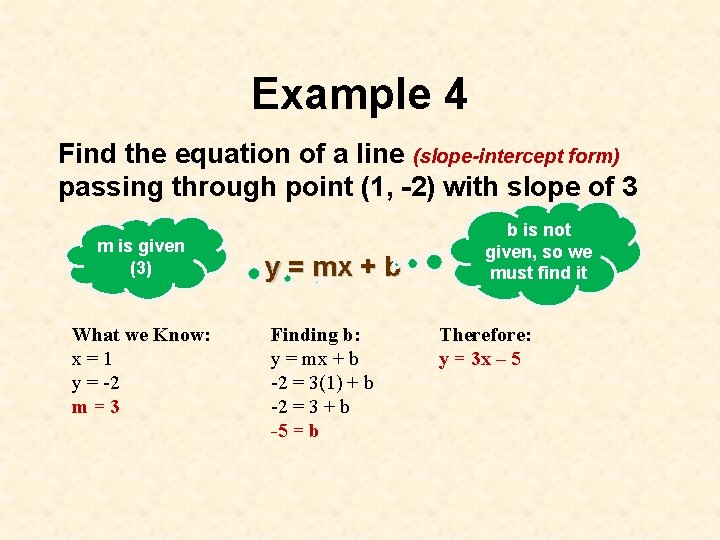 Example 4

Find the equation of a line (slope-intercept form) passing through point (1, -2) with slope of 3

m is given (3)

$y = mx + b$

b is not given, so we must find it

What we Know:
$x = 1$
$y = -2$
$m = 3$

Finding b:
$y = mx + b$
$-2 = 3(1) + b$
$-2 = 3 + b$
$-5 = b$

Therefore:
$y = 3x - 5$